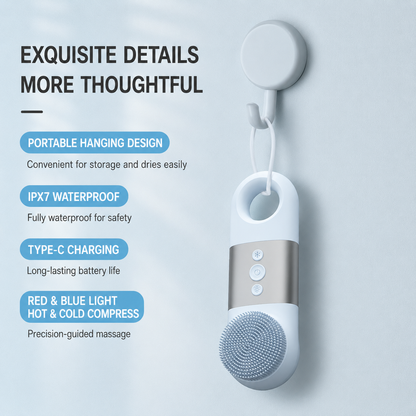 EXQUISITE DETAILS
MORE THOUGHTFUL

PORTABLE HANGING DESIGN

Convenient for storage and dries easily

IPX7 WATERPROOF

Fully waterproof for safety

TYPE-C CHARGING

Long-lasting battery life

RED & BLUE LIGHT
HOT & COLD COMPRESS

Precision-guided massage